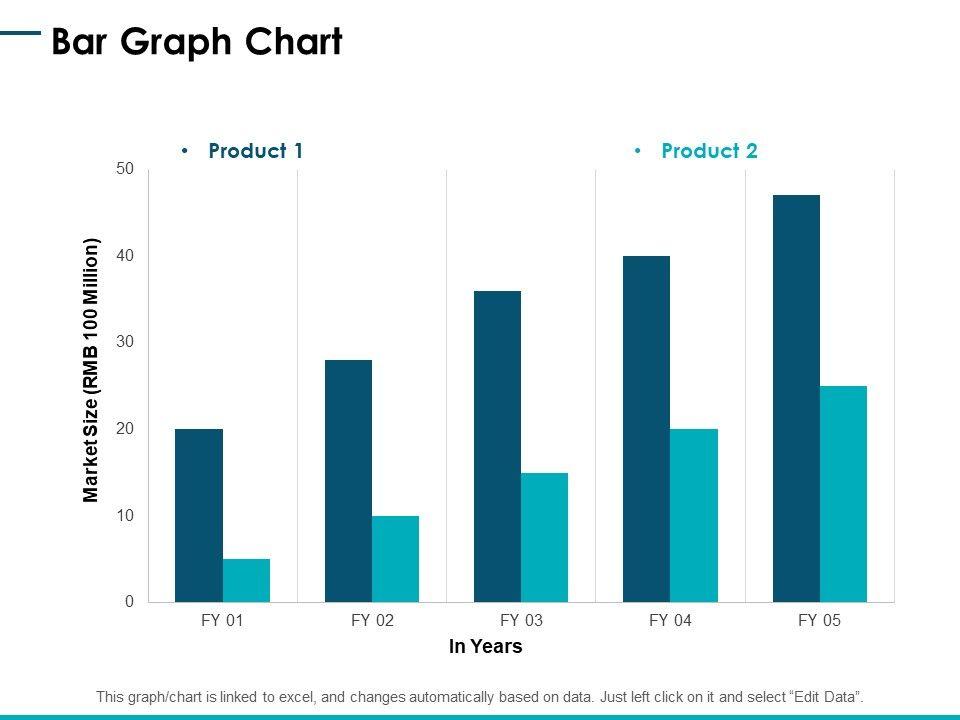 Bar Graph Chart

• Product 1

• Product 2

Market Size (RMB 100 Million)

50
40
30
20
10
0

FY 01
FY 02
FY 03
FY 04
FY 05

In Years

This graph/chart is linked to excel, and changes automatically based on data. Just left click on it and select "Edit Data".